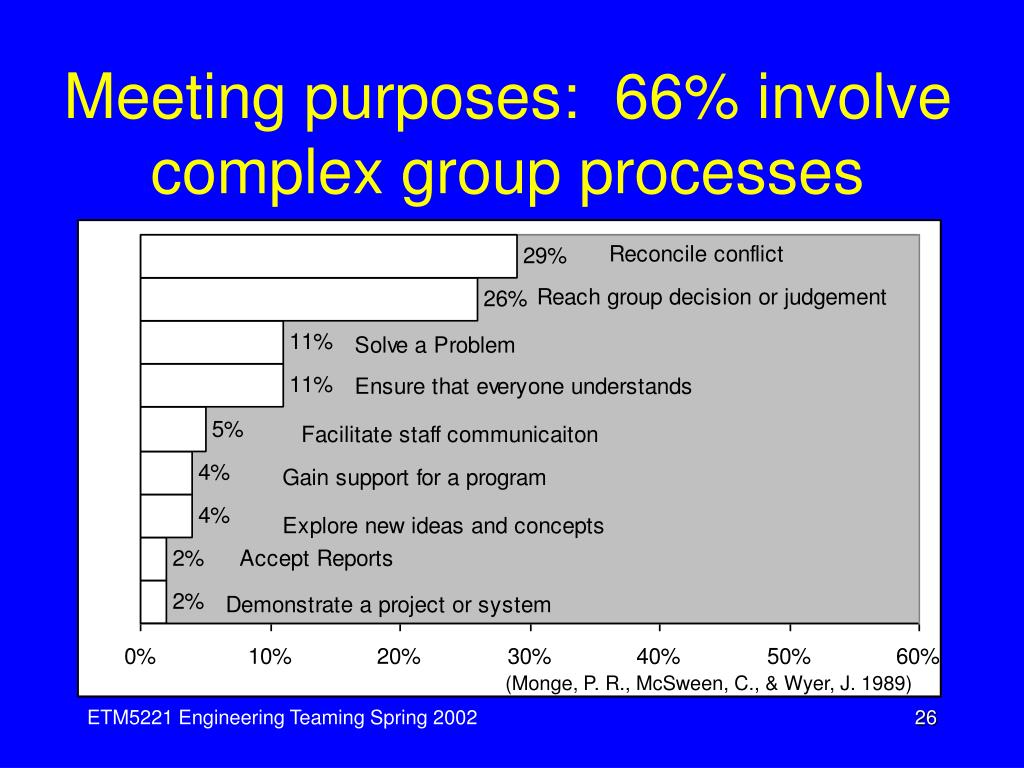 Meeting purposes: 66% involve complex group processes

29% Reconcile conflict
26% Reach group decision or judgement
11% Solve a Problem
11% Ensure that everyone understands
5% Facilitate staff communicaiton
4% Gain support for a program
4% Explore new ideas and concepts
2% Accept Reports
2% Demonstrate a project or system

0% 10% 20% 30% 40% 50% 60%

(Monge, P. R., McSween, C., & Wyer, J. 1989)

ETM5221 Engineering Teaming Spring 2002

26